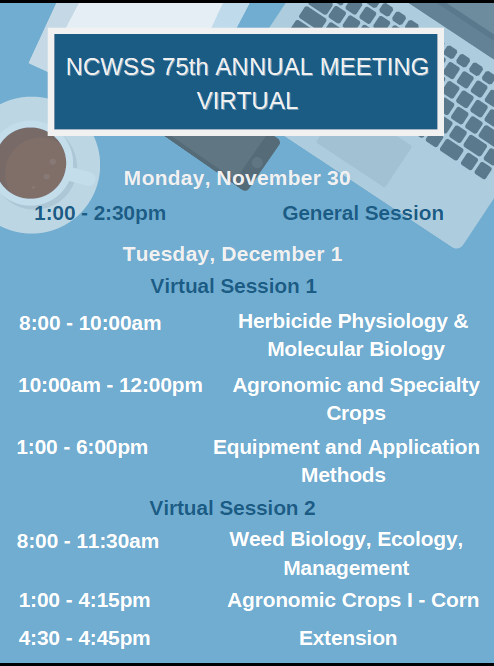 NCWSS 75th ANNUAL MEETING VIRTUAL

Monday, November 30

1:00 - 2:30pm General Session

Tuesday, December 1

Virtual Session 1

8:00 - 10:00am Herbicide Physiology & Molecular Biology

10:00am - 12:00pm Agronomic and Specialty Crops

1:00 - 6:00pm Equipment and Application Methods

Virtual Session 2

8:00 - 11:30am Weed Biology, Ecology, Management

1:00 - 4:15pm Agronomic Crops I - Corn

4:30 - 4:45pm Extension